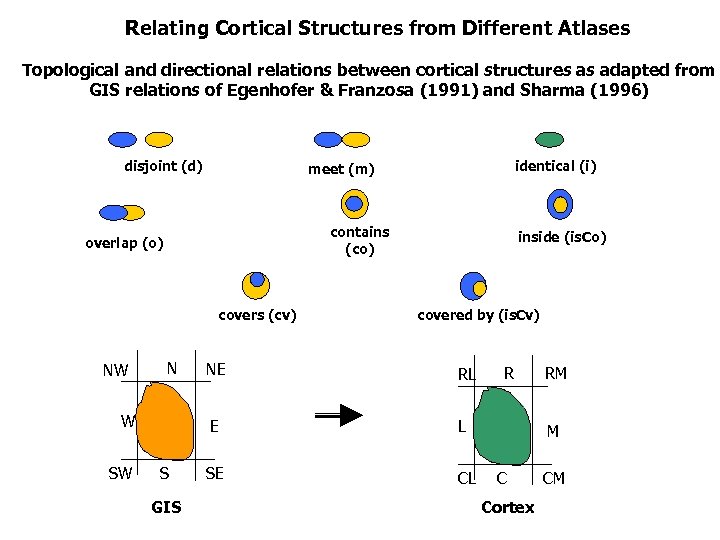 Relating Cortical Structures from Different Atlases

Topological and directional relations between cortical structures as adapted from GIS relations of Egenhofer & Franzosa (1991) and Sharma (1996)

disjoint (d)

meet (m)

identical (i)

overlap (o)

contains (co)

inside (isCo)

covers (cv)

covered by (isCv)

NW N NE
W E
SW S SE

GIS

RL R RM
L M
CL C CM

Cortex